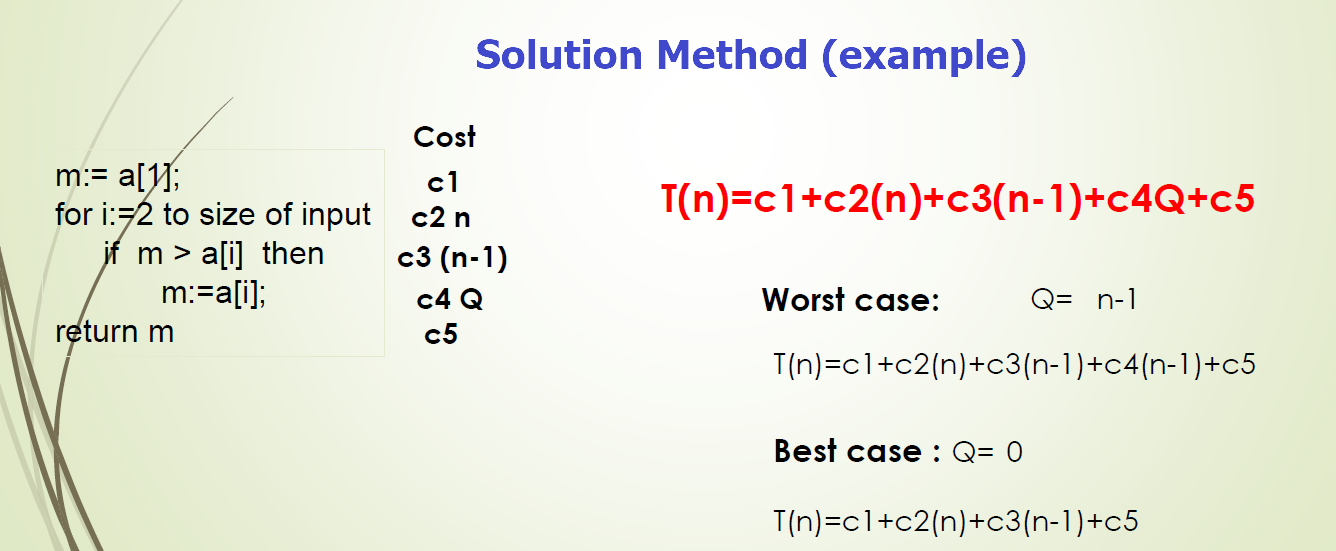 Solution Method (example)

m:= a[1];
for i:=2 to size of input
if m > a[i] then
m:=a[i];
return m

Cost
c1
c2 n
c3 (n-1)
c4 Q
c5

T(n)=c1+c2(n)+c3(n-1)+c4Q+c5

Worst case: Q= n-1

T(n)=c1+c2(n)+c3(n-1)+c4(n-1)+c5

Best case : Q= 0

T(n)=c1+c2(n)+c3(n-1)+c5